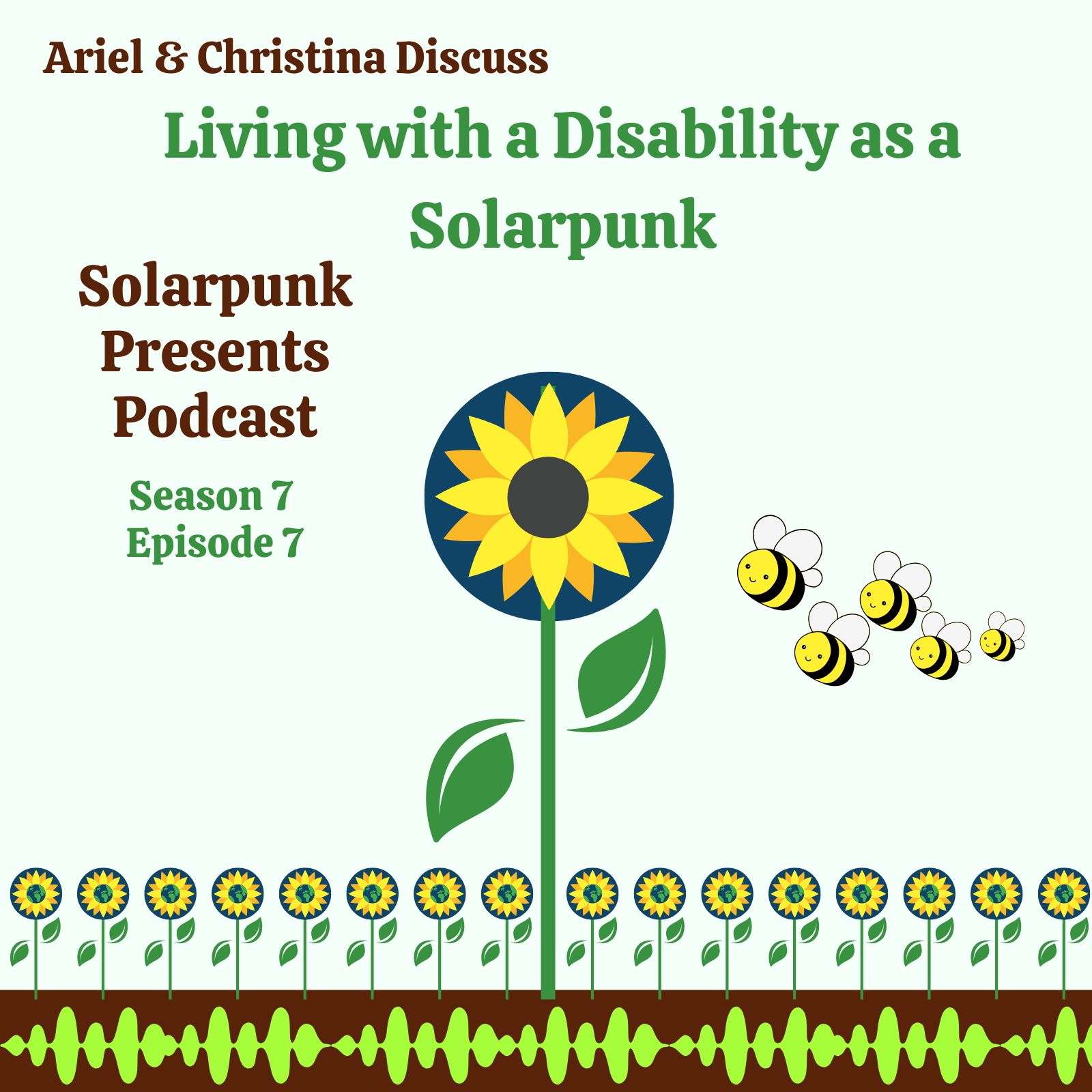 Ariel & Christina Discuss

Living with a Disability as a Solarpunk

Solarpunk Presents Podcast

Season 7
Episode 7